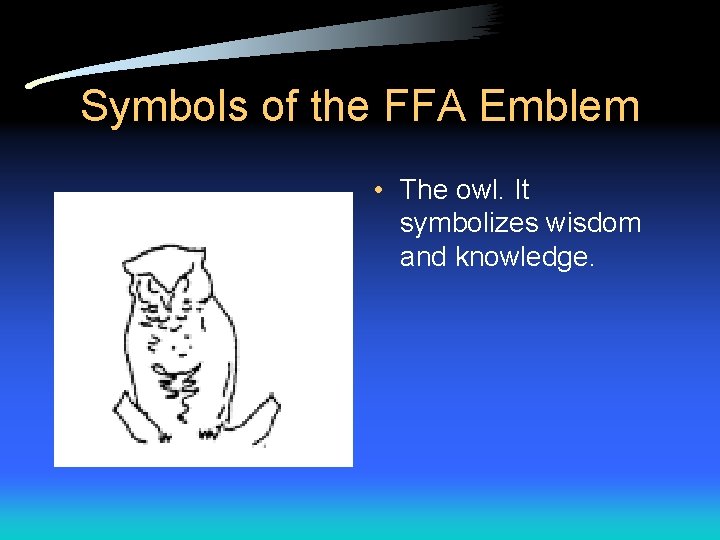 Symbols of the FFA Emblem

• The owl. It symbolizes wisdom and knowledge.